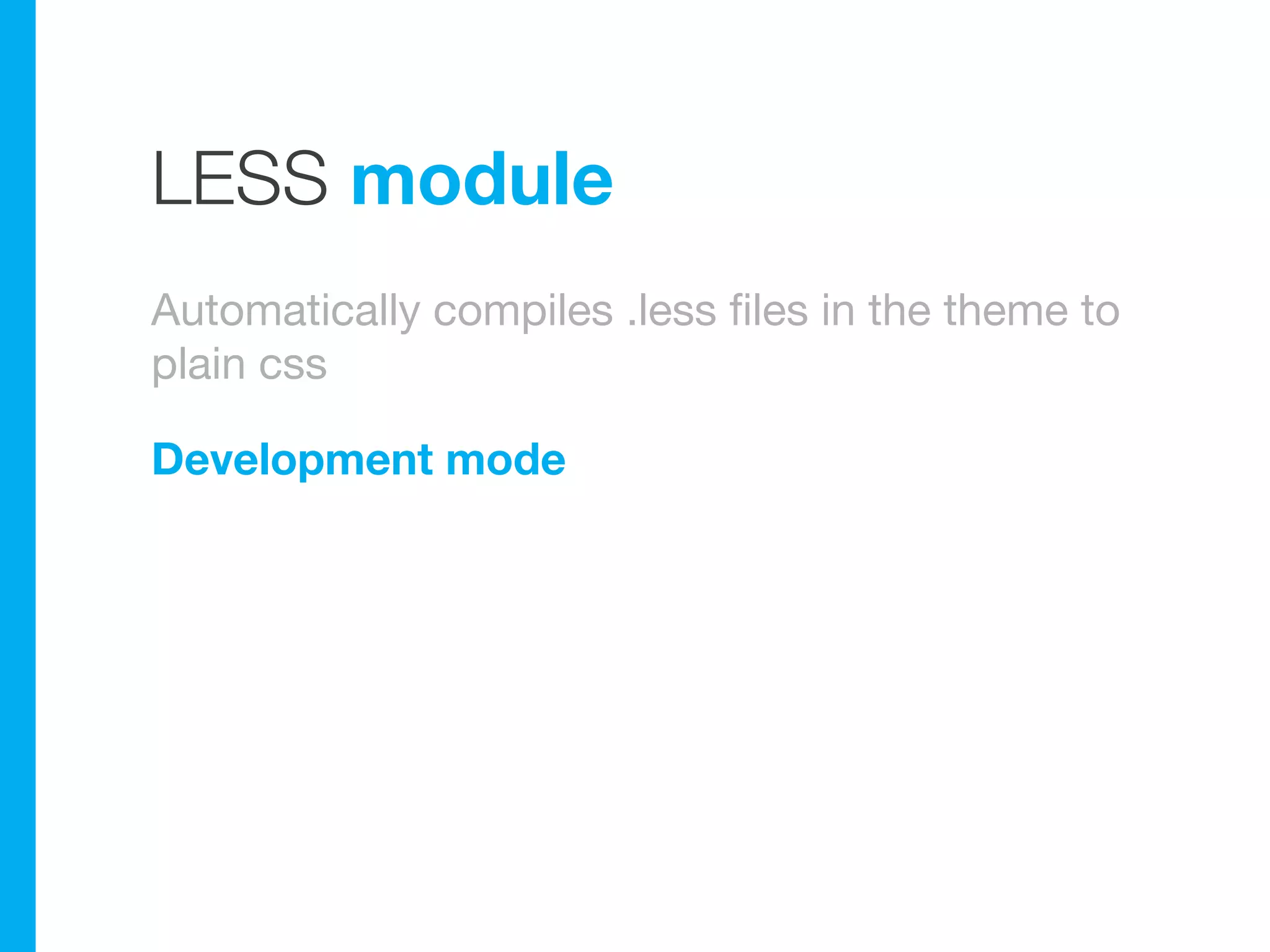 LESS module

Automatically compiles .less files in the theme to plain css

Development mode